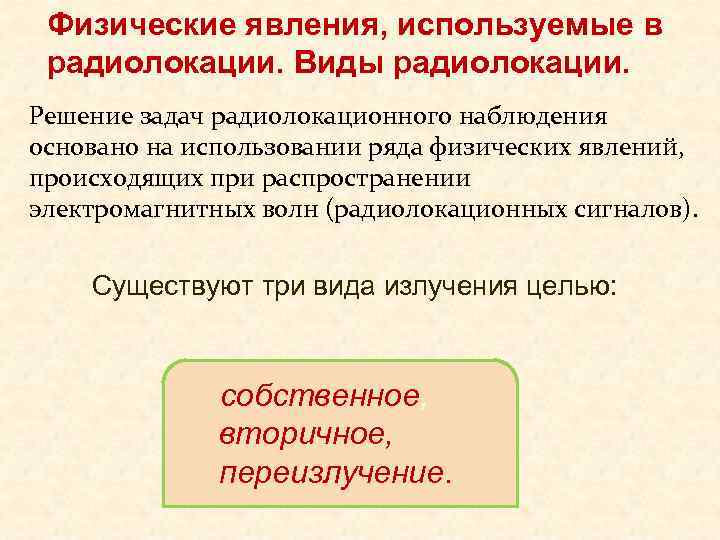 Физические явления, используемые в радиолокации. Виды радиолокации.

Решение задач радиолокационного наблюдения основано на использовании ряда физических явлений, происходящих при распространении электромагнитных волн (радиолокационных сигналов).

Существуют три вида излучения целью:

собственное,
вторичное,
переизлучение.